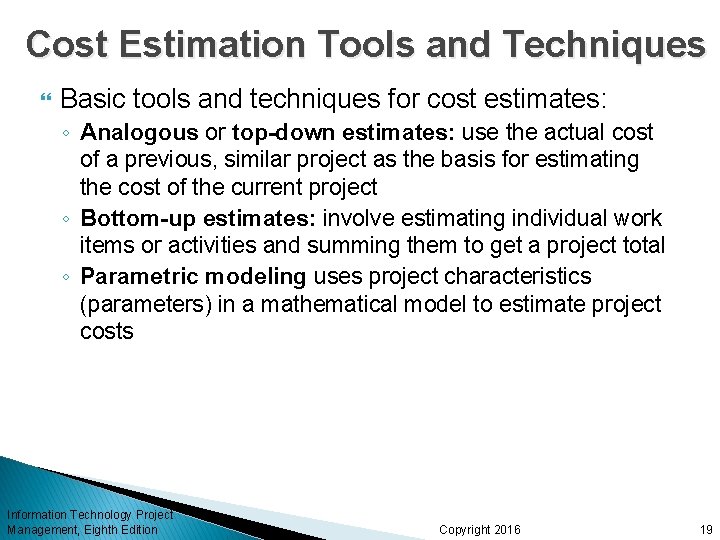 Cost Estimation Tools and Techniques

Basic tools and techniques for cost estimates:

◦ Analogous or top-down estimates: use the actual cost of a previous, similar project as the basis for estimating the cost of the current project

◦ Bottom-up estimates: involve estimating individual work items or activities and summing them to get a project total

◦ Parametric modeling uses project characteristics (parameters) in a mathematical model to estimate project costs

Information Technology Project Management, Eighth Edition

Copyright 2016

19